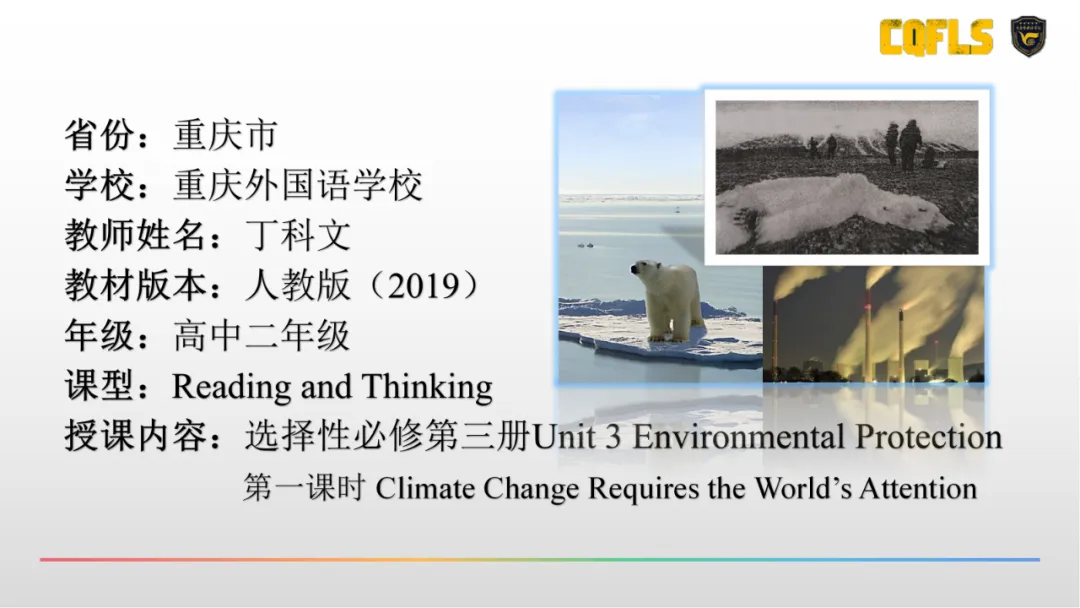 CQFLS

省份：重庆市
学校：重庆外国语学校
教师姓名：丁科文
教材版本：人教版（2019）
年级：高中二年级
课型：Reading and Thinking
授课内容：选择性必修第三册Unit 3 Environmental Protection
第一课时 Climate Change Requires the World's Attention